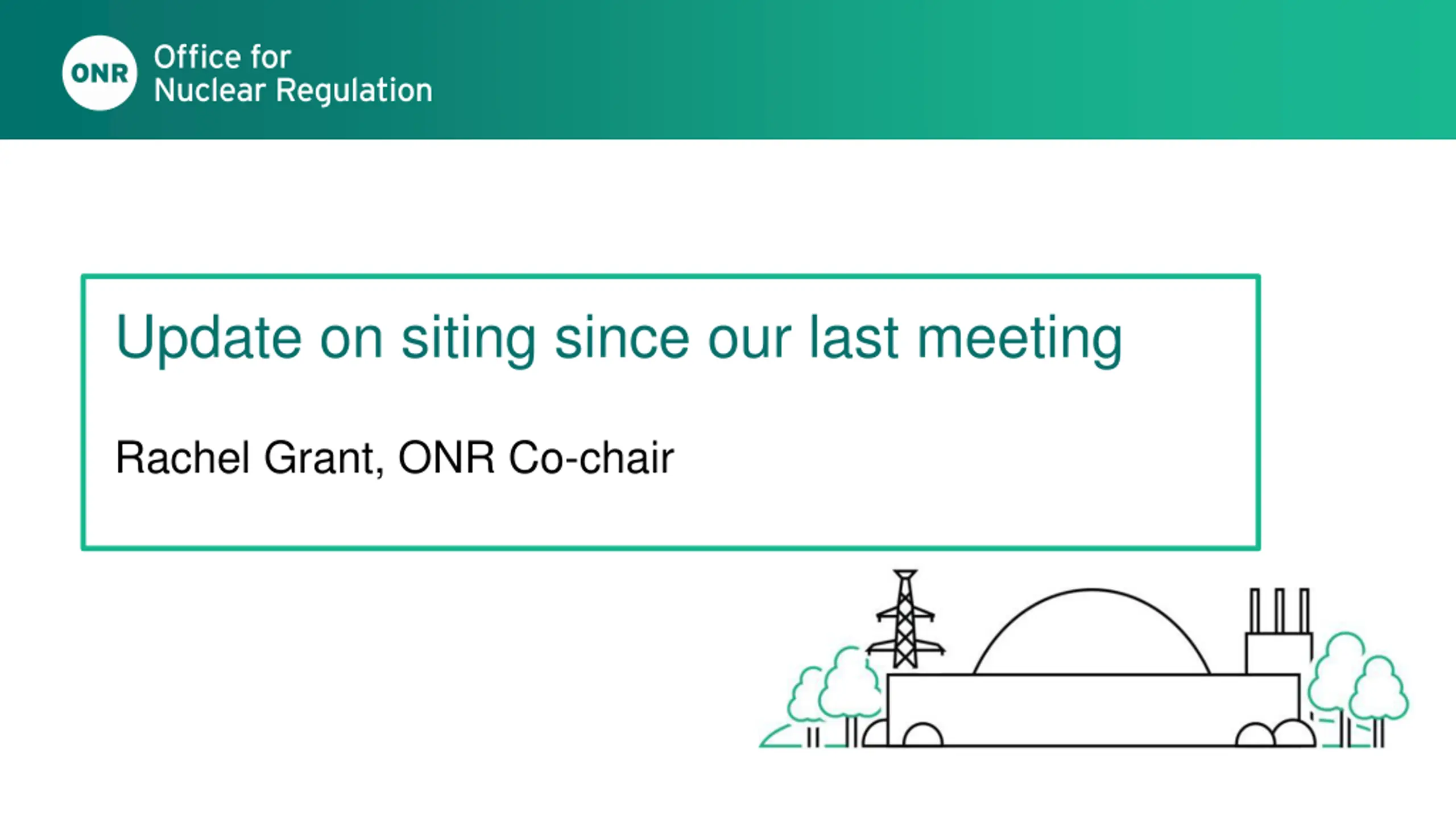 ONR Office for Nuclear Regulation

Update on siting since our last meeting

Rachel Grant, ONR Co-chair